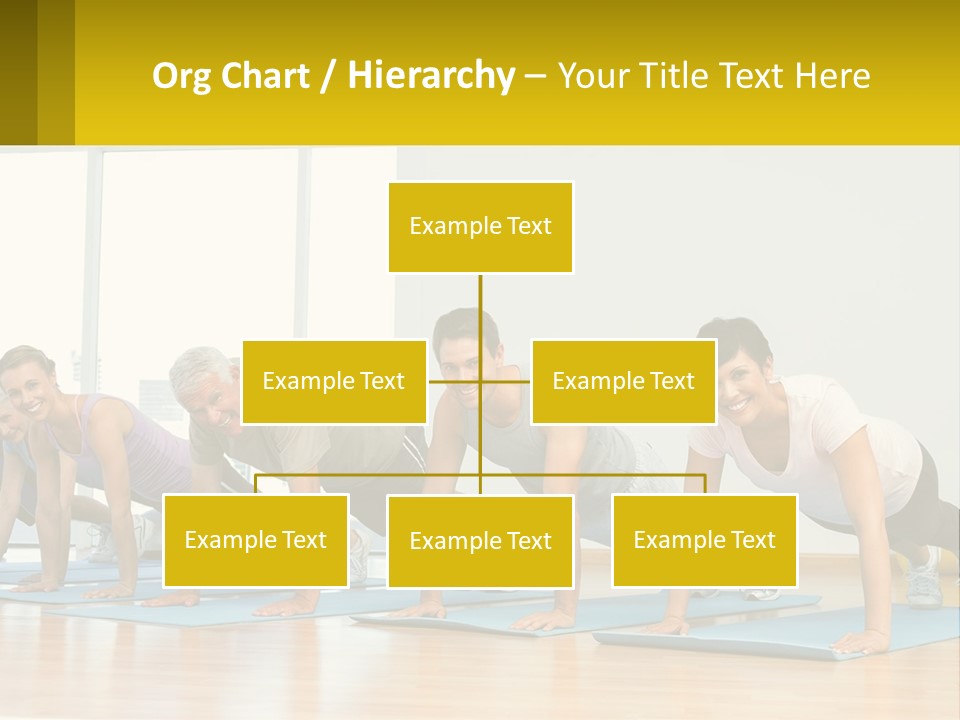 Org Chart / Hierarchy – Your Title Text Here

Example Text

Example Text

Example Text

Example Text

Example Text

Example Text